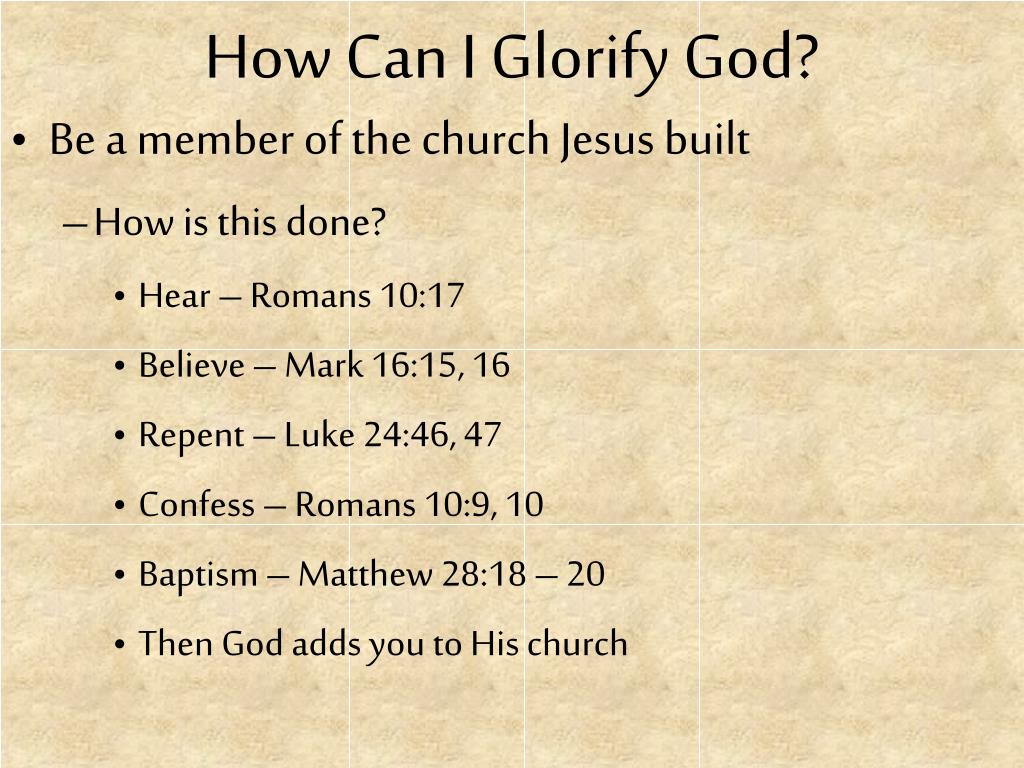 How Can I Glorify God?

• Be a member of the church Jesus built

– How is this done?

• Hear – Romans 10:17

• Believe – Mark 16:15, 16

• Repent – Luke 24:46, 47

• Confess – Romans 10:9, 10

• Baptism – Matthew 28:18 – 20

• Then God adds you to His church